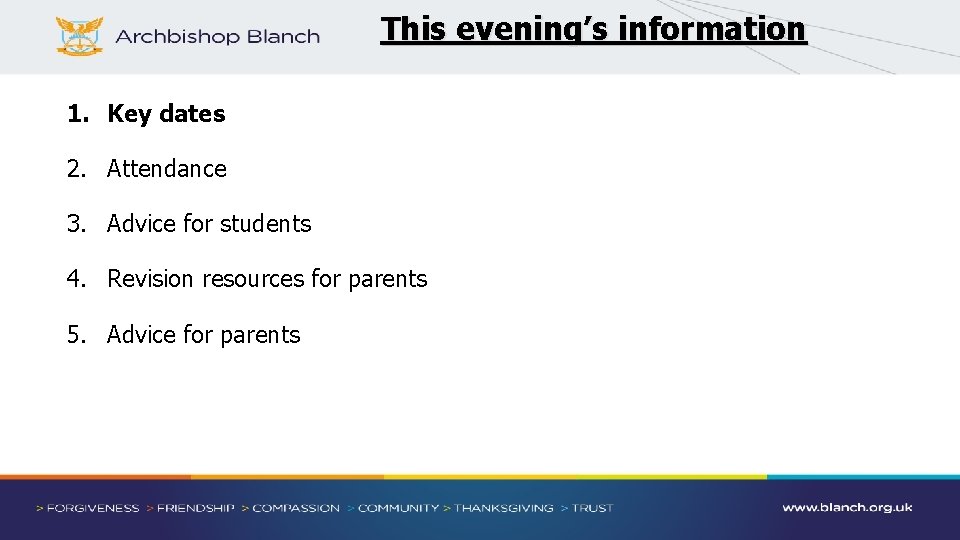 Archbishop Blanch

This evening's information

1. Key dates

2. Attendance

3. Advice for students

4. Revision resources for parents

5. Advice for parents

> FORGIVENESS > FRIENDSHIP > COMPASSION > COMMUNITY > THANKSGIVING > TRUST

www.blanch.org.uk